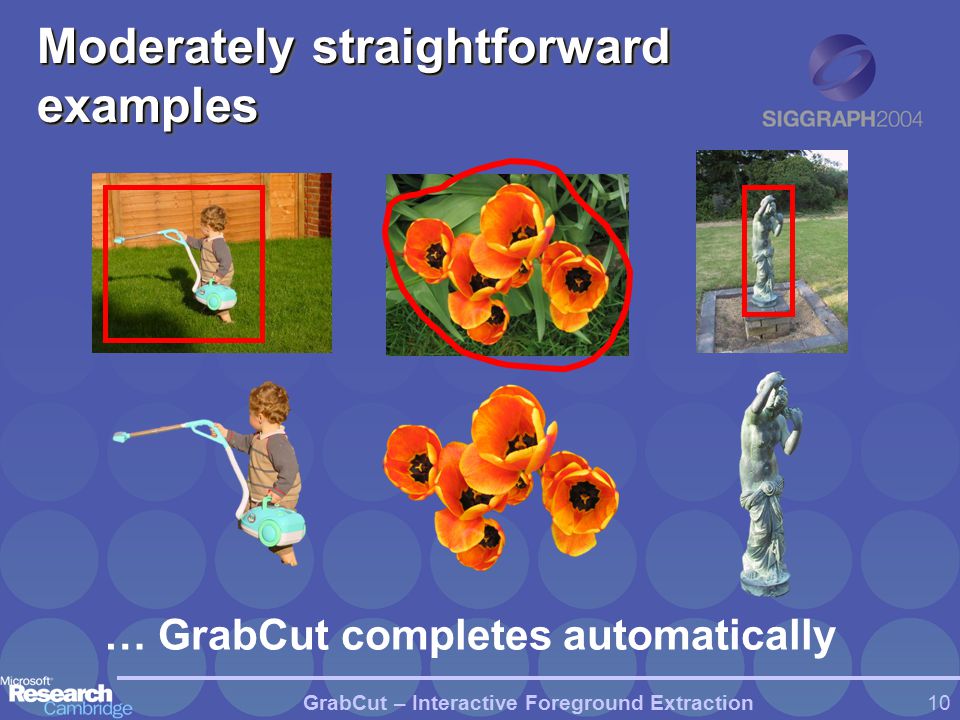 Moderately straightforward examples

SIGGRAPH2004

… GrabCut completes automatically

Microsoft Research Cambridge

GrabCut – Interactive Foreground Extraction

10